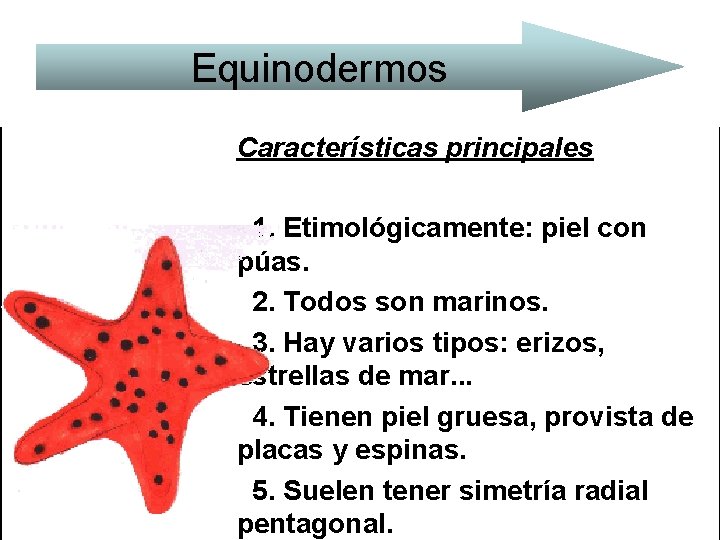 Equinodermos

Características principales

1. Etimológicamente: piel con púas.

2. Todos son marinos.

3. Hay varios tipos: erizos, estrellas de mar...

4. Tienen piel gruesa, provista de placas y espinas.

5. Suelen tener simetría radial pentagonal.